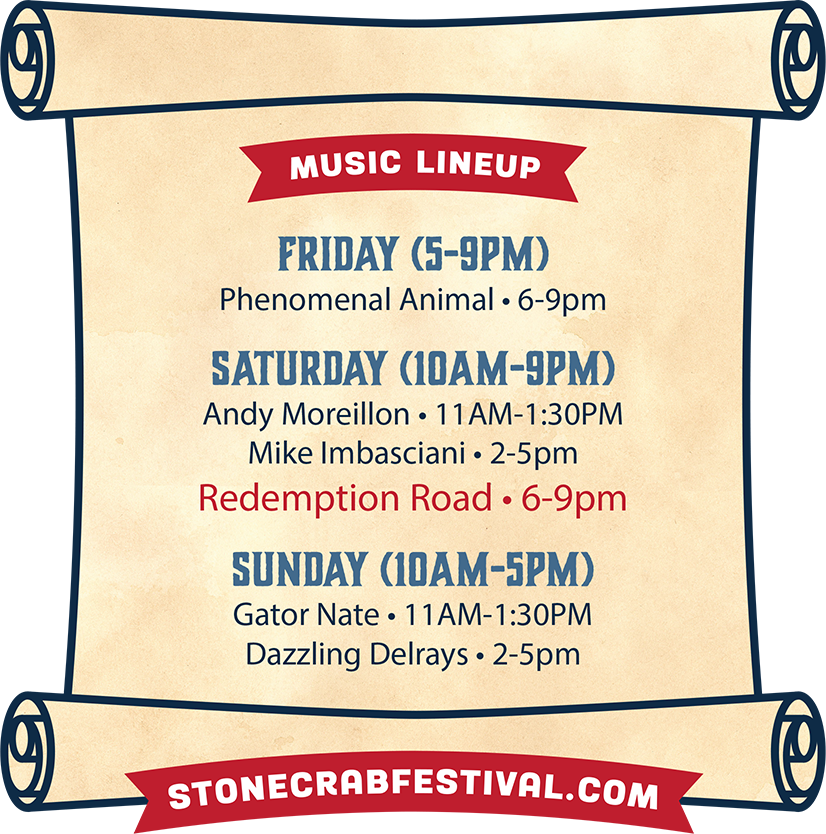 MUSIC LINEUP

FRIDAY (5-9PM)
Phenomenal Animal • 6-9pm

SATURDAY (10AM-9PM)
Andy Moreillon • 11AM-1:30PM
Mike Imbasciani • 2-5pm
Redemption Road • 6-9pm

SUNDAY (10AM-5PM)
Gator Nate • 11AM-1:30PM
Dazzling Delrays • 2-5pm

STONECRABFESTIVAL.COM